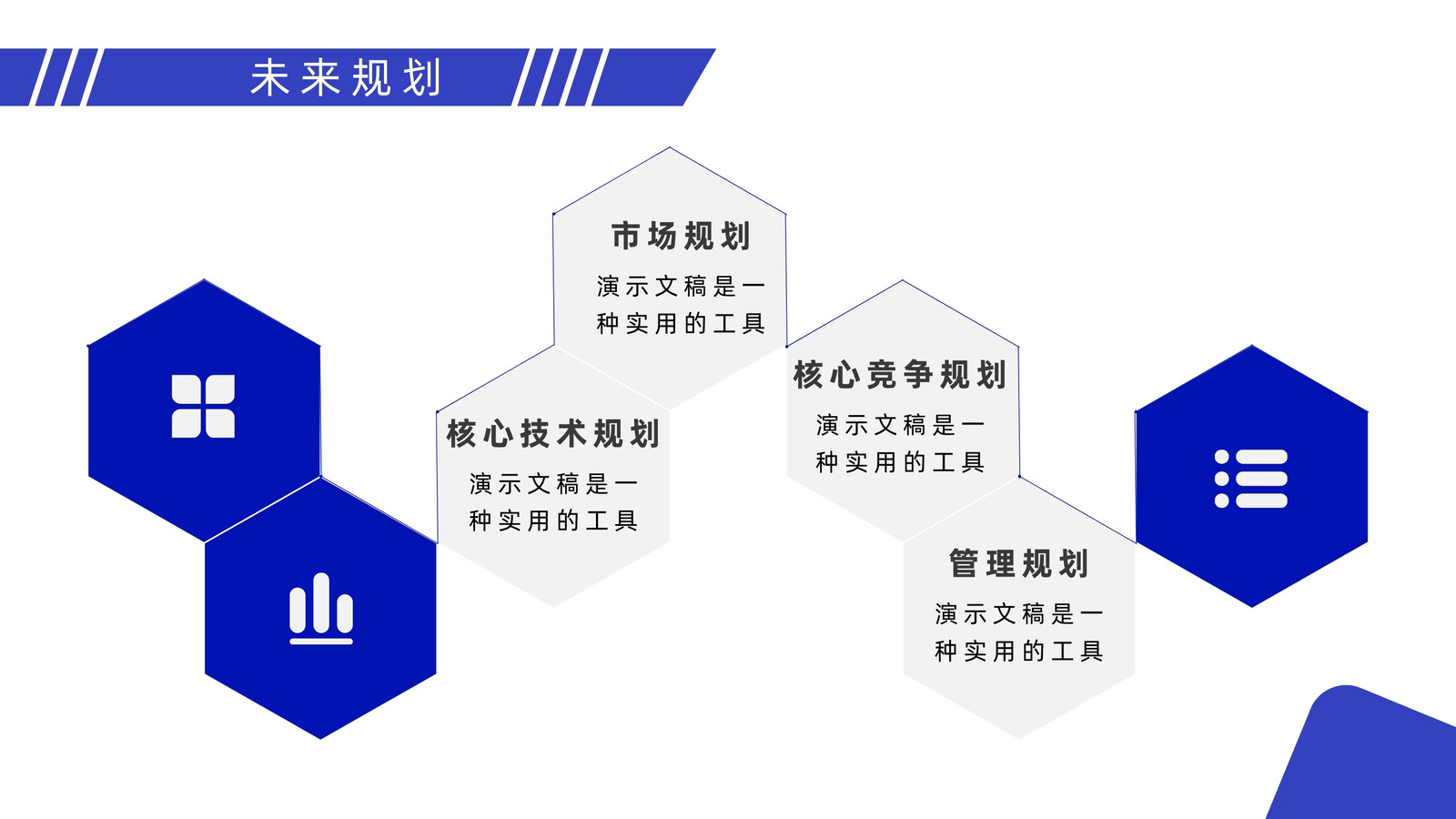 未来规划

市场规划

演示文稿是一种实用的工具

核心技术规划

演示文稿是一种实用的工具

核心竞争规划

演示文稿是一种实用的工具

管理规划

演示文稿是一种实用的工具